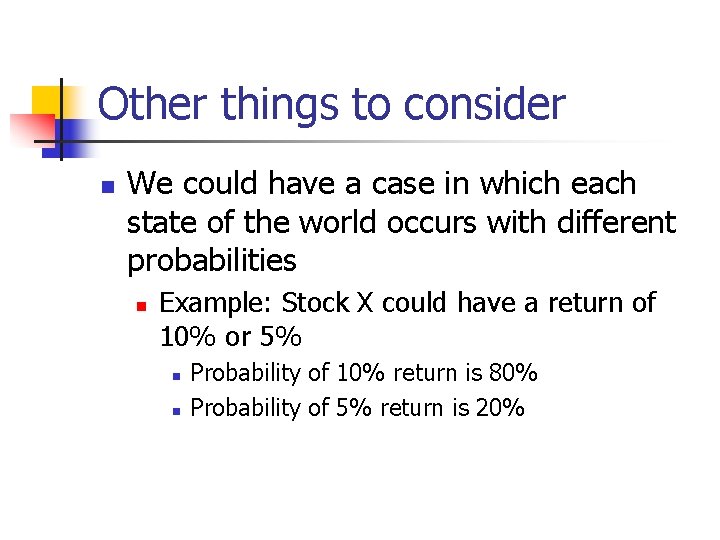 Other things to consider

We could have a case in which each state of the world occurs with different probabilities

Example: Stock X could have a return of 10% or 5%

Probability of 10% return is 80%

Probability of 5% return is 20%